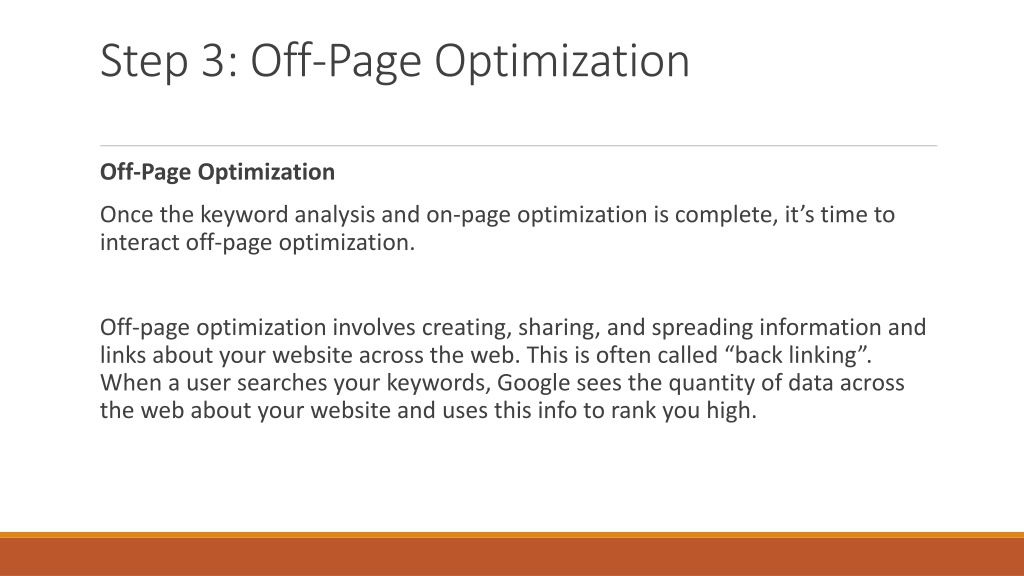 Step 3: Off-Page Optimization

Off-Page Optimization

Once the keyword analysis and on-page optimization is complete, it’s time to interact off-page optimization.

Off-page optimization involves creating, sharing, and spreading information and links about your website across the web. This is often called “back linking”. When a user searches your keywords, Google sees the quantity of data across the web about your website and uses this info to rank you high.